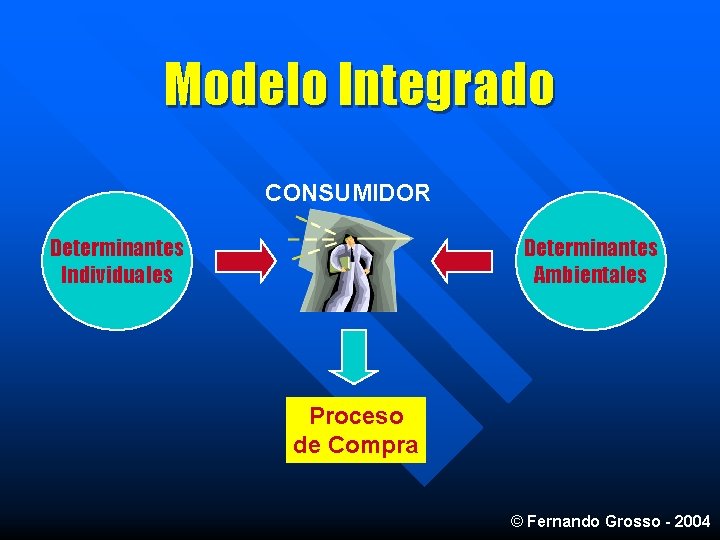 Modelo Integrado

CONSUMIDOR

Determinantes Individuales

Determinantes Ambientales

Proceso de Compra

© Fernando Grosso - 2004